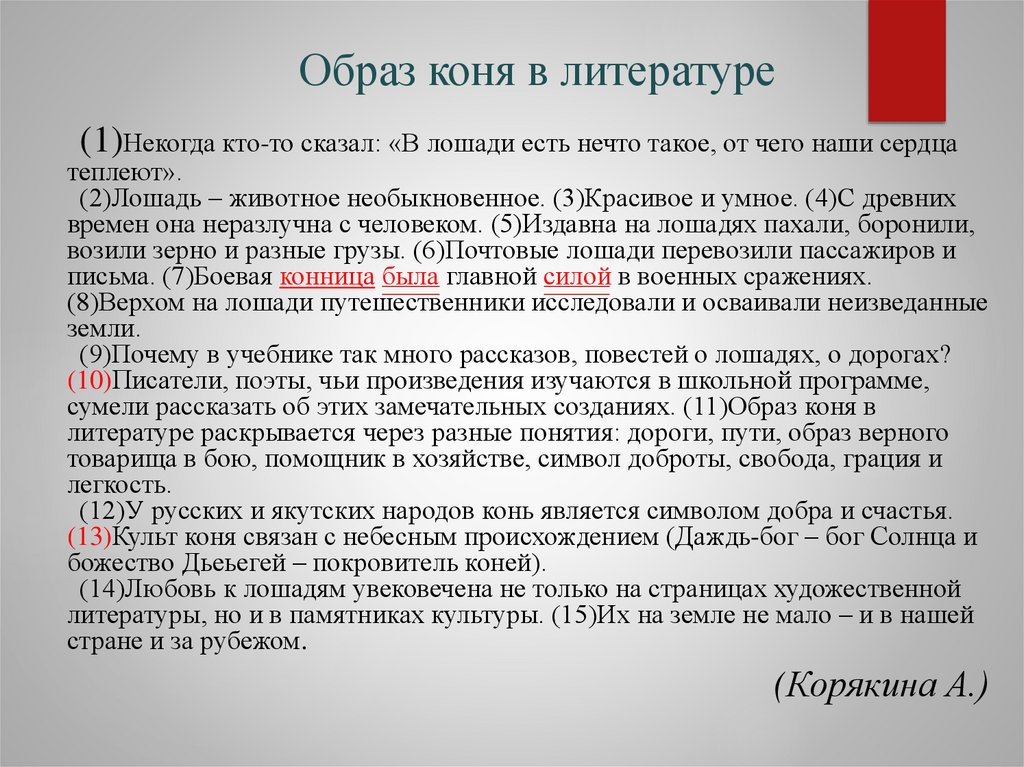 Образ коня в литературе

(1)Некогда кто-то сказал: «В лошади есть нечто такое, от чего наши сердца теплеют».

(2)Лошадь – животное необыкновенное. (3)Красивое и умное. (4)С древних времен она неразлучна с человеком. (5)Издавна на лошадях пахали, боронили, возили зерно и разные грузы. (6)Почтовые лошади перевозили пассажиров и письма. (7)Боевая конница была главной силой в военных сражениях. (8)Верхом на лошади путешественники исследовали и осваивали неизведанные земли.

(9)Почему в учебнике так много рассказов, повестей о лошадях, о дорогах? (10)Писатели, поэты, чьи произведения изучаются в школьной программе, сумели рассказать об этих замечательных созданиях. (11)Образ коня в литературе раскрывается через разные понятия: дороги, пути, образ верного товарища в бою, помощник в хозяйстве, символ доброты, свобода, грация и легкость.

(12)У русских и якутских народов конь является символом добра и счастья. (13)Культ коня связан с небесным происхождением (Даждь-бог – бог Солнца и божество Дьеьегей – покровитель коней).

(14)Любовь к лошадям увековечена не только на страницах художественной литературы, но и в памятниках культуры. (15)Их на земле не мало – и в нашей стране и за рубежом.

(Корякина А.)